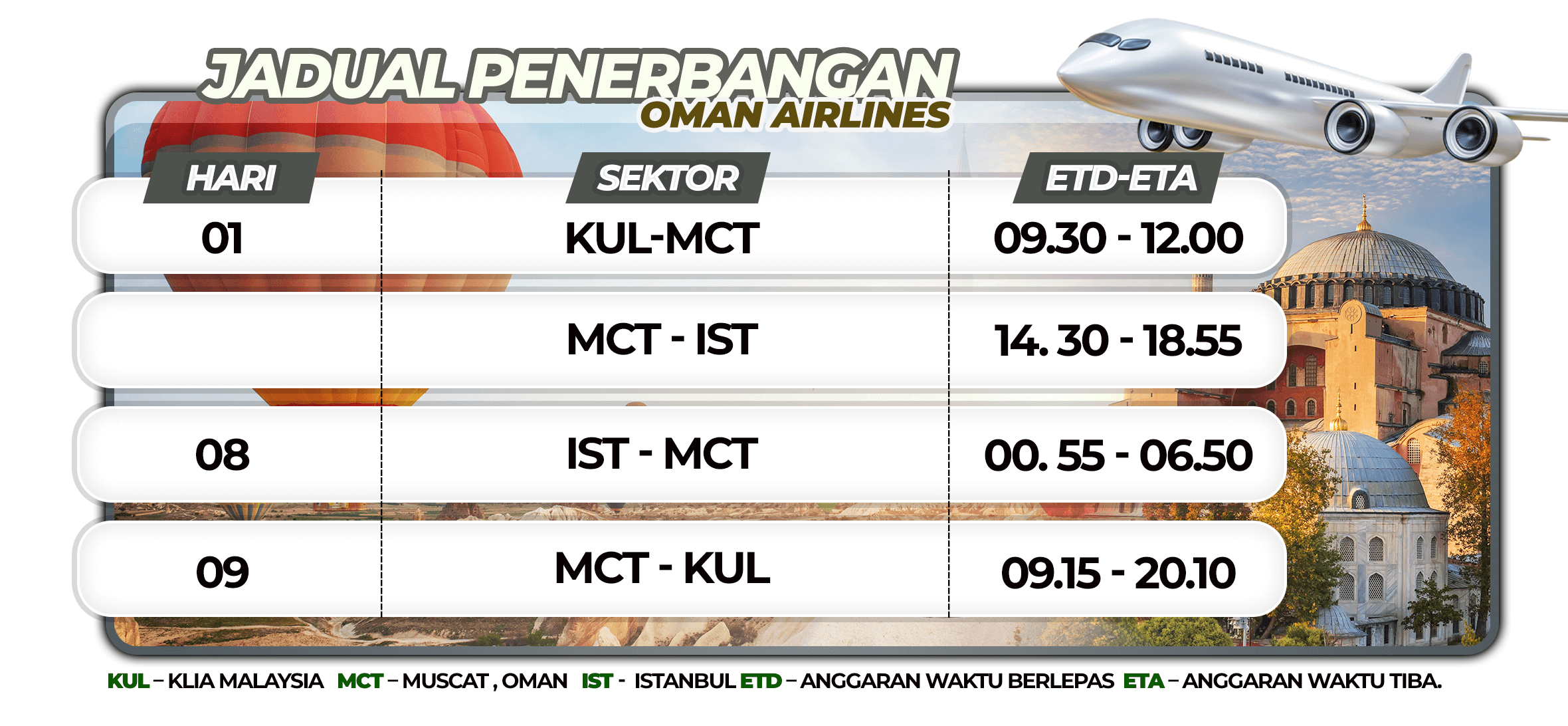 JADUAL PENERBANGAN
OMAN AIRLINES

| HARI | SEKTOR | ETD-ETA |
|---|---|---|
| 01 | KUL-MCT | 09.30 - 12.00 |
|  | MCT - IST | 14. 30 - 18.55 |
| 08 | IST - MCT | 00. 55 - 06.50 |
| 09 | MCT - KUL | 09.15 - 20.10 |

KUL – KLIA MALAYSIA MCT – MUSCAT , OMAN IST - ISTANBUL ETD – ANGGARAN WAKTU BERLEPAS ETA – ANGGARAN WAKTU TIBA.